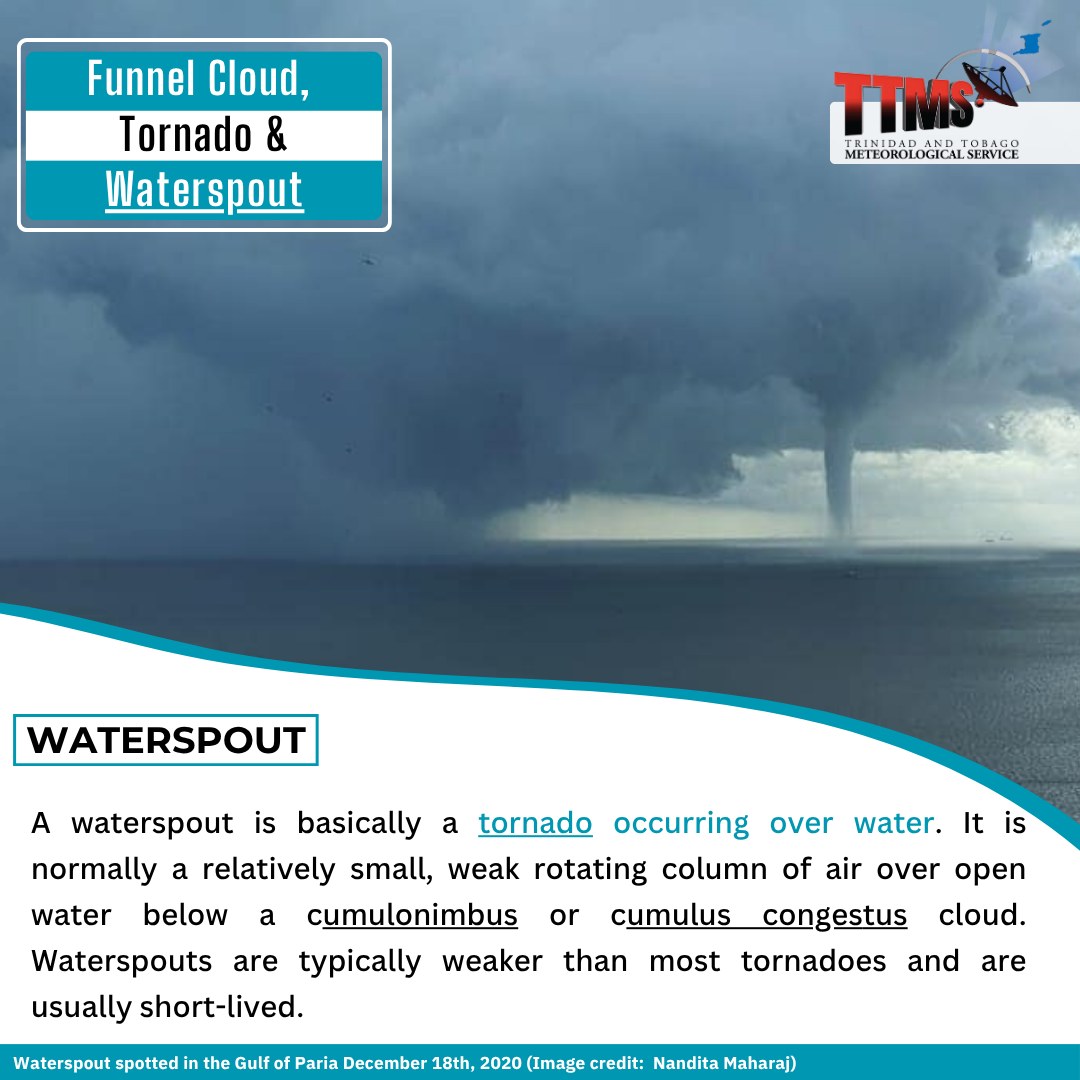 Funnel Cloud,
Tornado &
Waterspout

TTMS
TRINIDAD AND TOBAGO
METEOROLOGICAL SERVICE

WATERSPOUT

A waterspout is basically a tornado occurring over water. It is normally a relatively small, weak rotating column of air over open water below a cumulonimbus or cumulus congestus cloud. Waterspouts are typically weaker than most tornadoes and are usually short-lived.

Waterspout spotted in the Gulf of Paria December 18th, 2020 (Image credit: Nandita Maharaj)